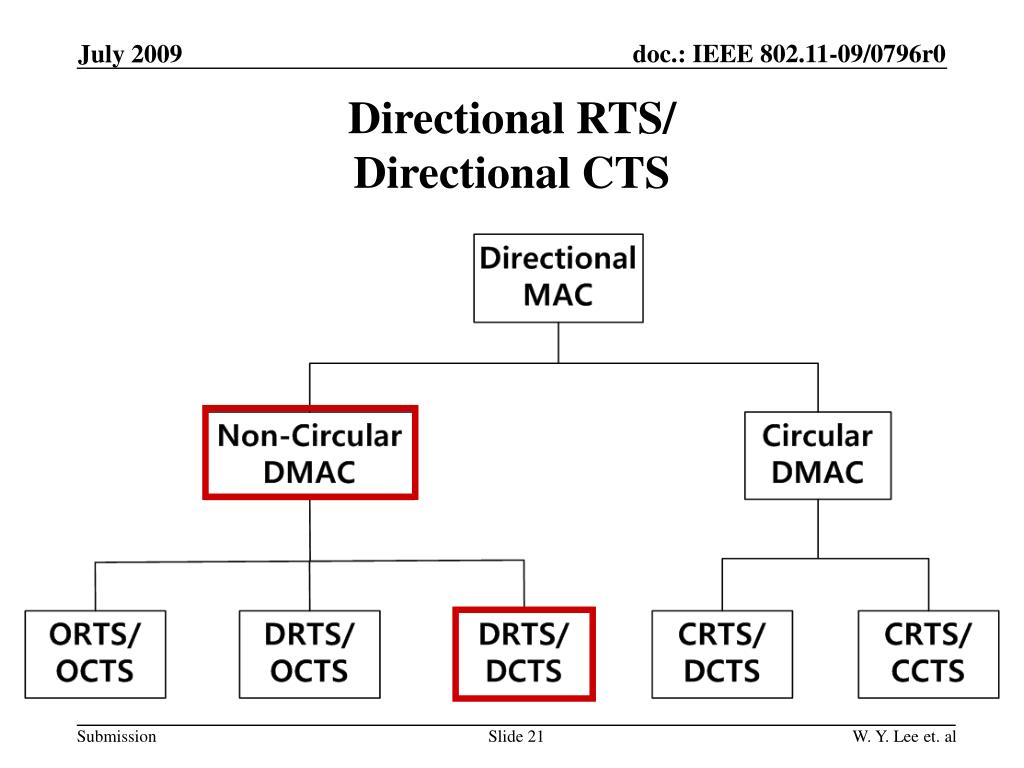 July 2009

doc.: IEEE 802.11-09/0796r0

Directional RTS/
Directional CTS

Directional MAC

Non-Circular DMAC

Circular DMAC

ORTS/ OCTS

DRTS/ OCTS

DRTS/ DCTS

CRTS/ DCTS

CRTS/ CCTS

Submission

Slide 21

W. Y. Lee et. al